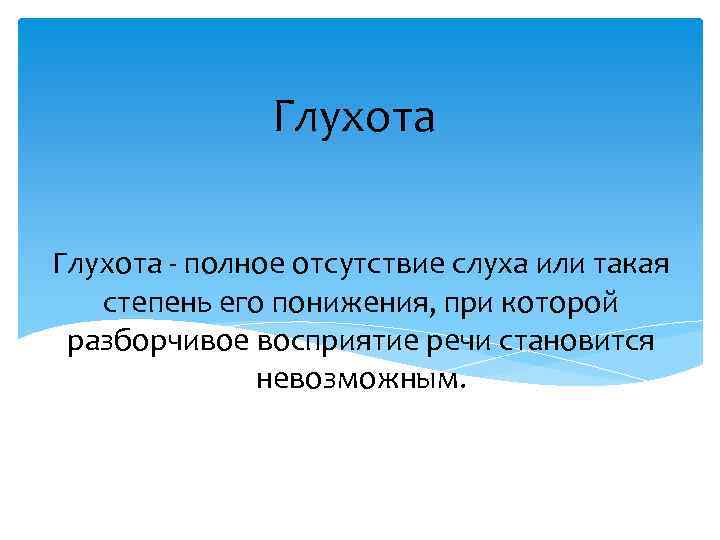 Глухота

Глухота - полное отсутствие слуха или такая степень его понижения, при которой разборчивое восприятие речи становится невозможным.